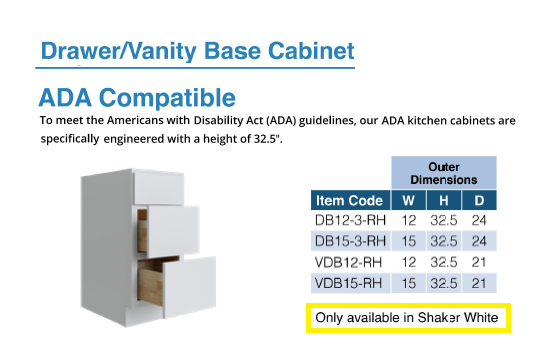 Drawer/Vanity Base Cabinet

ADA Compatible

To meet the Americans with Disability Act (ADA) guidelines, our ADA kitchen cabinets are specifically engineered with a height of 32.5".

| | Outer Dimensions | | |
|---|---|---|---|
| Item Code | W | H | D |
| DB12-3-RH | 12 | 32.5 | 24 |
| DB15-3-RH | 15 | 32.5 | 24 |
| VDB12-RH | 12 | 32.5 | 21 |
| VDB15-RH | 15 | 32.5 | 21 |

Only available in Shaker White